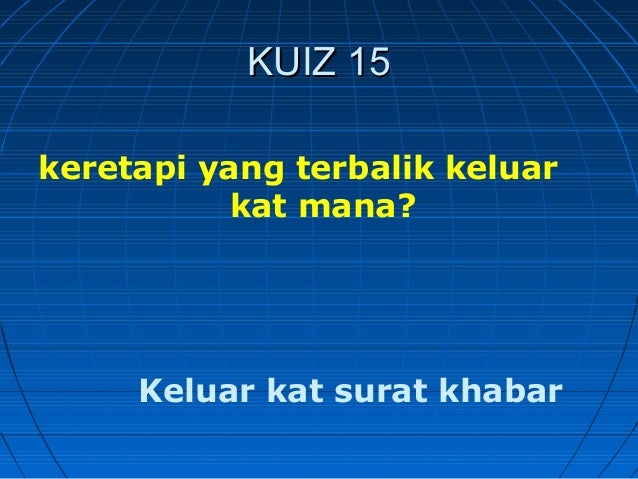 KUIZ 15

keretapi yang terbalik keluar kat mana?

Keluar kat surat khabar